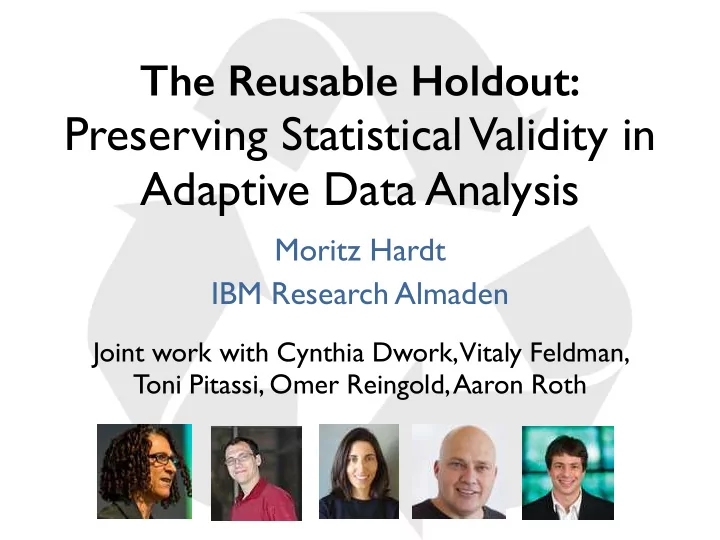 The Reusable Holdout:
Preserving Statistical Validity in Adaptive Data Analysis

Moritz Hardt
IBM Research Almaden

Joint work with Cynthia Dwork, Vitaly Feldman, Toni Pitassi, Omer Reingold, Aaron Roth